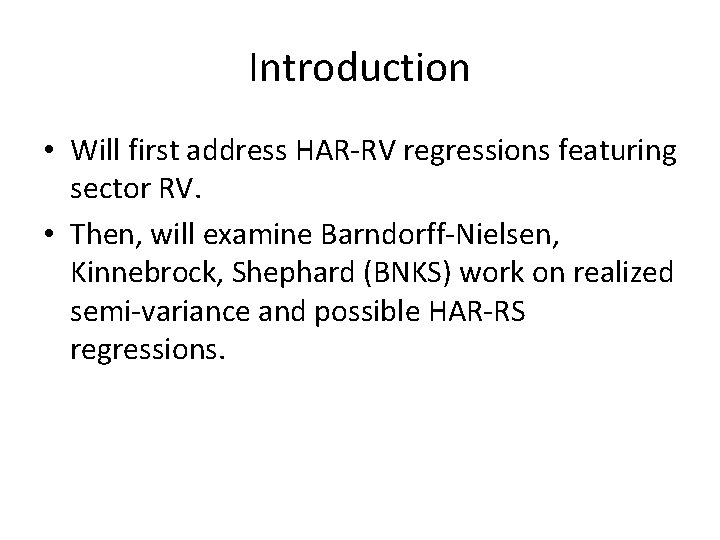 Introduction

• Will first address HAR-RV regressions featuring sector RV.

• Then, will examine Barndorff-Nielsen, Kinnebrock, Shephard (BNKS) work on realized semi-variance and possible HAR-RS regressions.